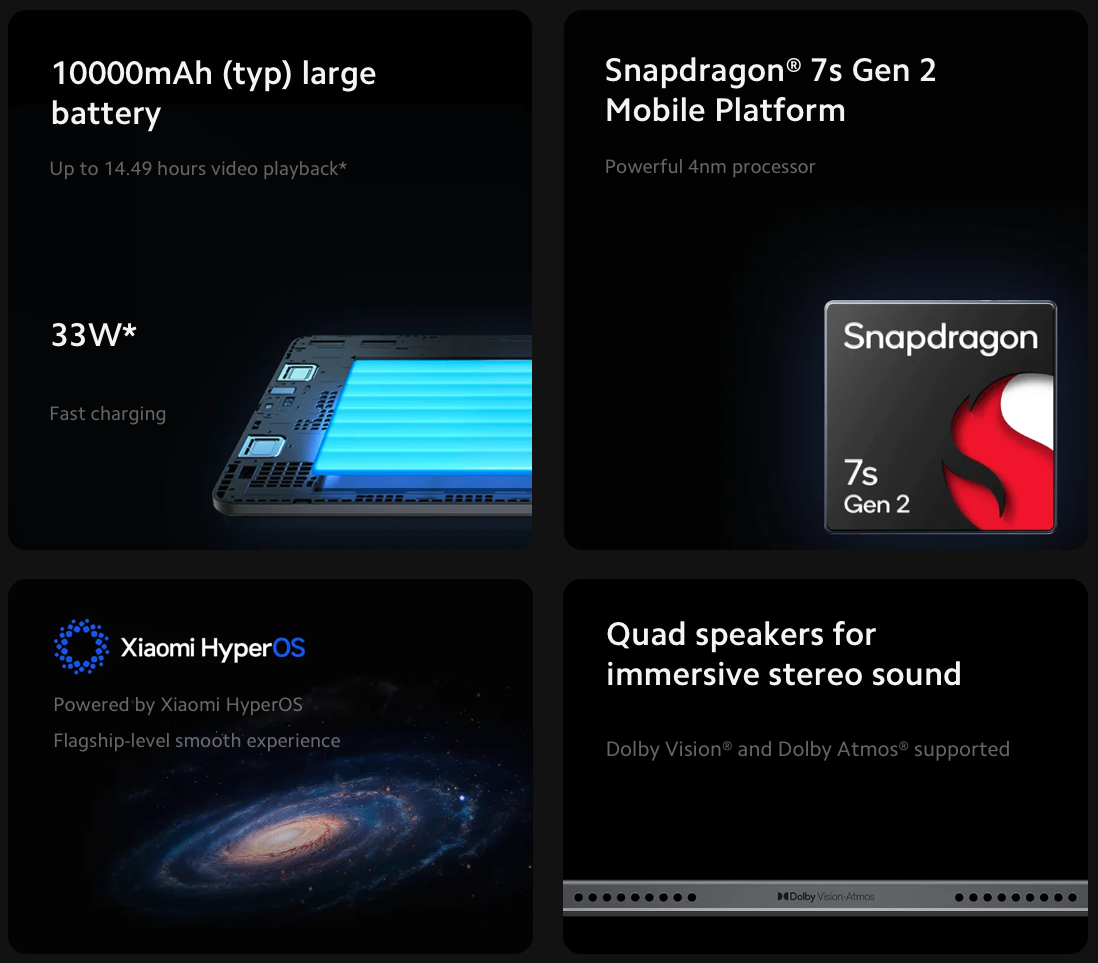 10000mAh (typ) large battery

Up to 14.49 hours video playback*

33W*

Fast charging

Snapdragon® 7s Gen 2 Mobile Platform

Powerful 4nm processor

Snapdragon

7s
Gen 2

Xiaomi HyperOS

Powered by Xiaomi HyperOS

Flagship-level smooth experience

Quad speakers for immersive stereo sound

Dolby Vision® and Dolby Atmos® supported

Dolby Vision·Atmos